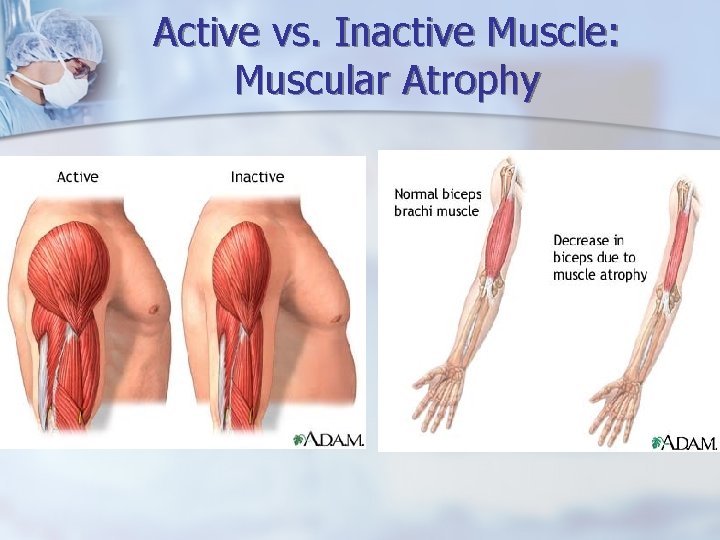 Active vs. Inactive Muscle: Muscular Atrophy

Active

Inactive

A.D.A.M.

Normal biceps brachi muscle

Decrease in biceps due to muscle atrophy

A.D.A.M.